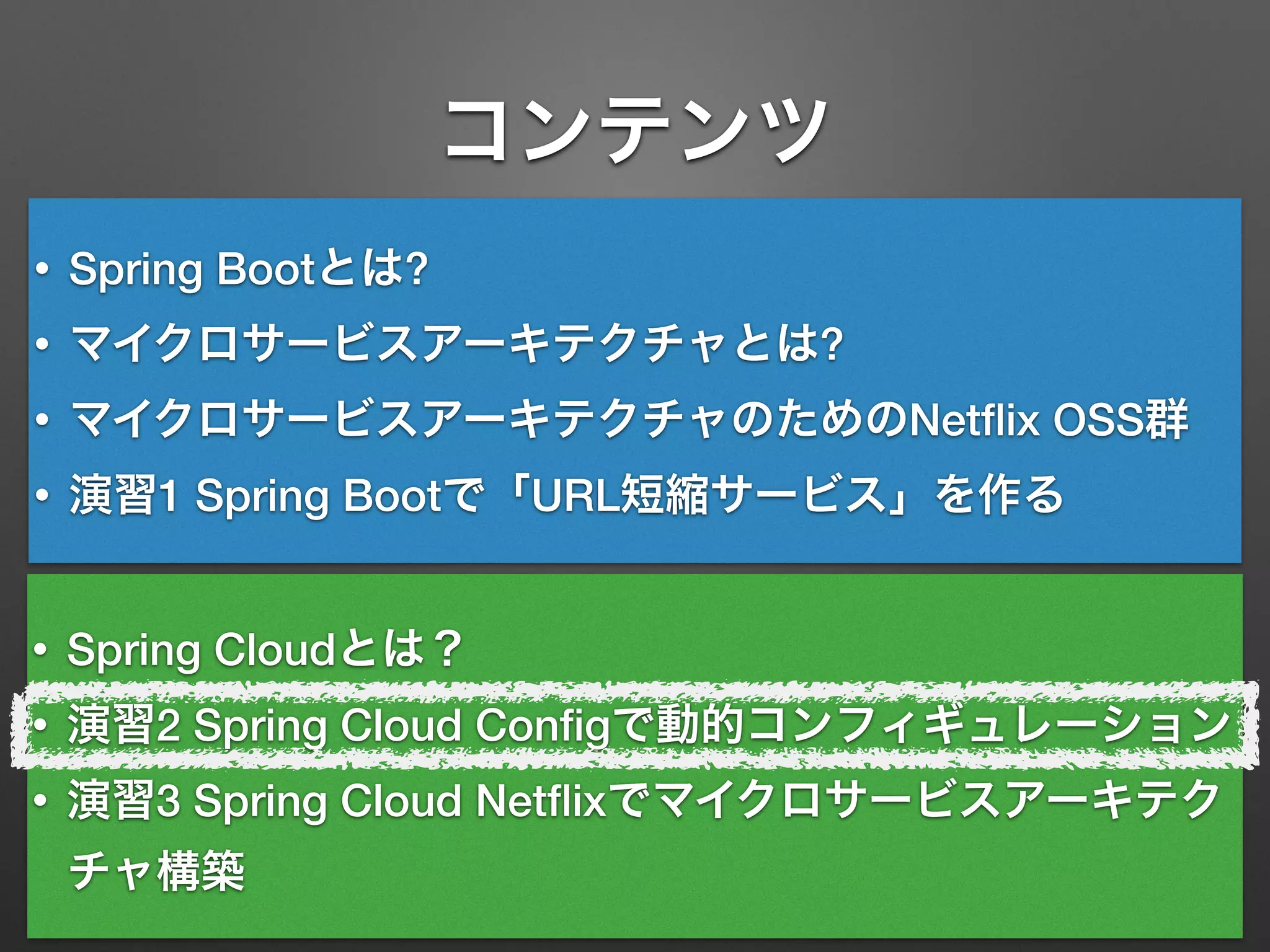 コンテンツ

• Spring Bootとは?
• マイクロサービスアーキテクチャとは?
• マイクロサービスアーキテクチャのためのNetflix OSS群
• 演習1 Spring Bootで「URL短縮サービス」を作る

• Spring Cloudとは？
• 演習2 Spring Cloud Configで動的コンフィギュレーション
• 演習3 Spring Cloud Netflixでマイクロサービスアーキテクチャ構築